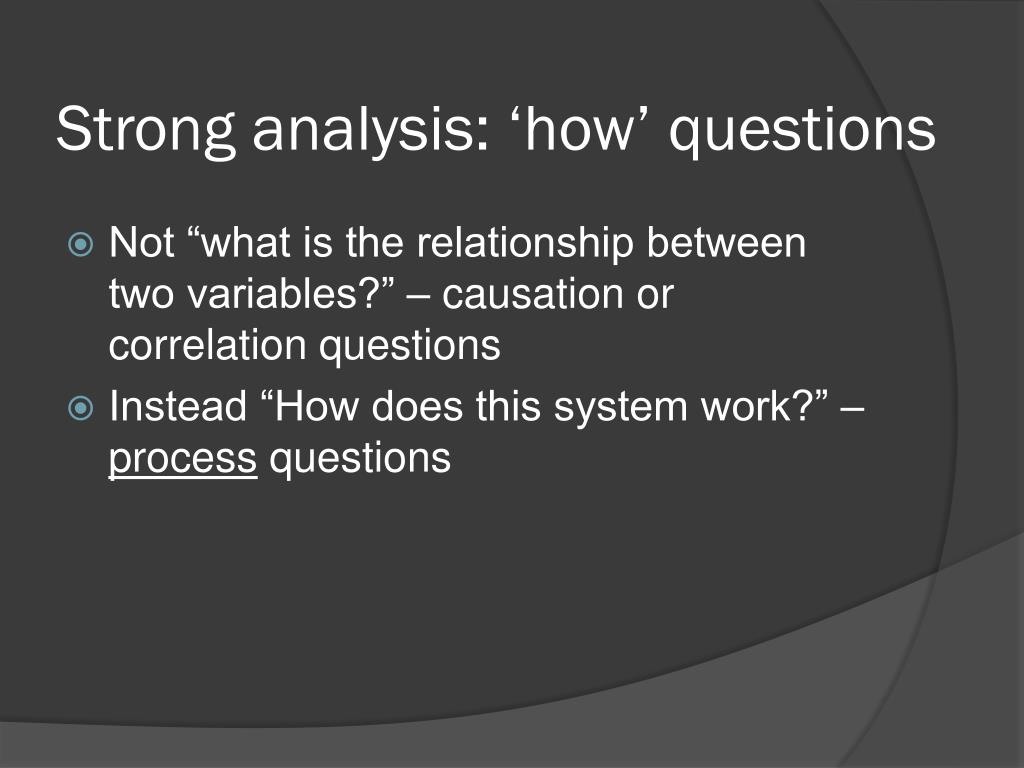 Strong analysis: ‘how’ questions

Not “what is the relationship between two variables?” – causation or correlation questions

Instead “How does this system work?” – process questions